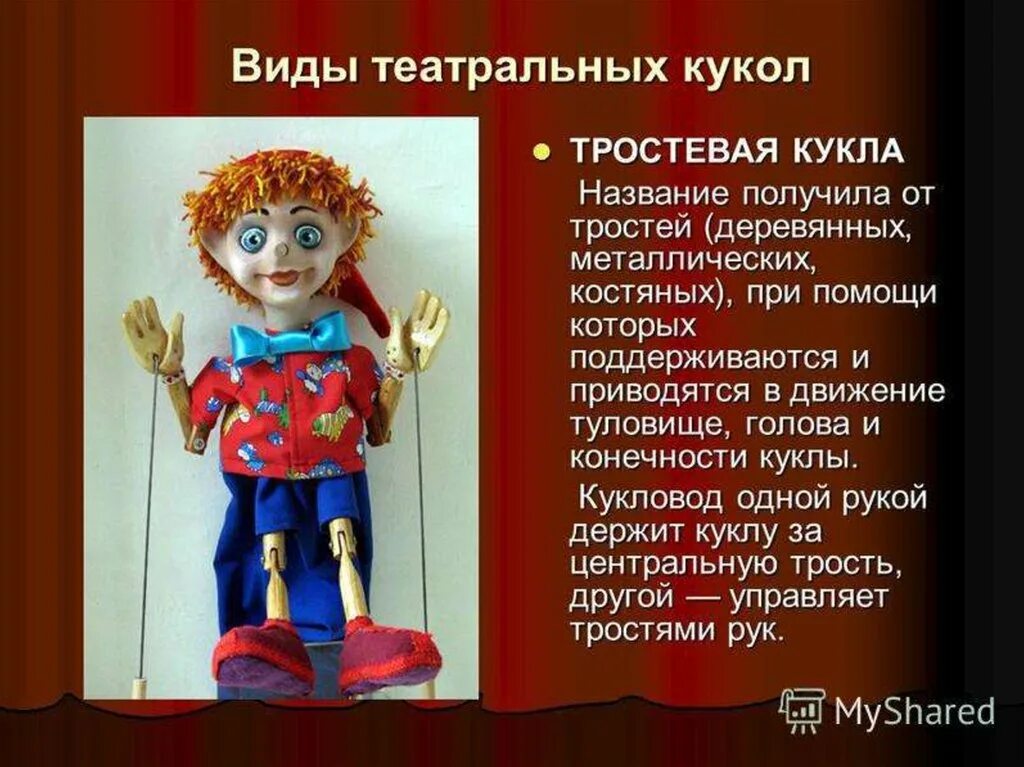 Виды театральных кукол

ТРОСТЕВАЯ КУКЛА

Название получила от тростей (деревянных, металлических, костяных), при помощи которых поддерживаются и приводятся в движение туловище, голова и конечности куклы.

Кукловод одной рукой держит куклу за центральную трость, другой — управляет тростями рук.

MyShared